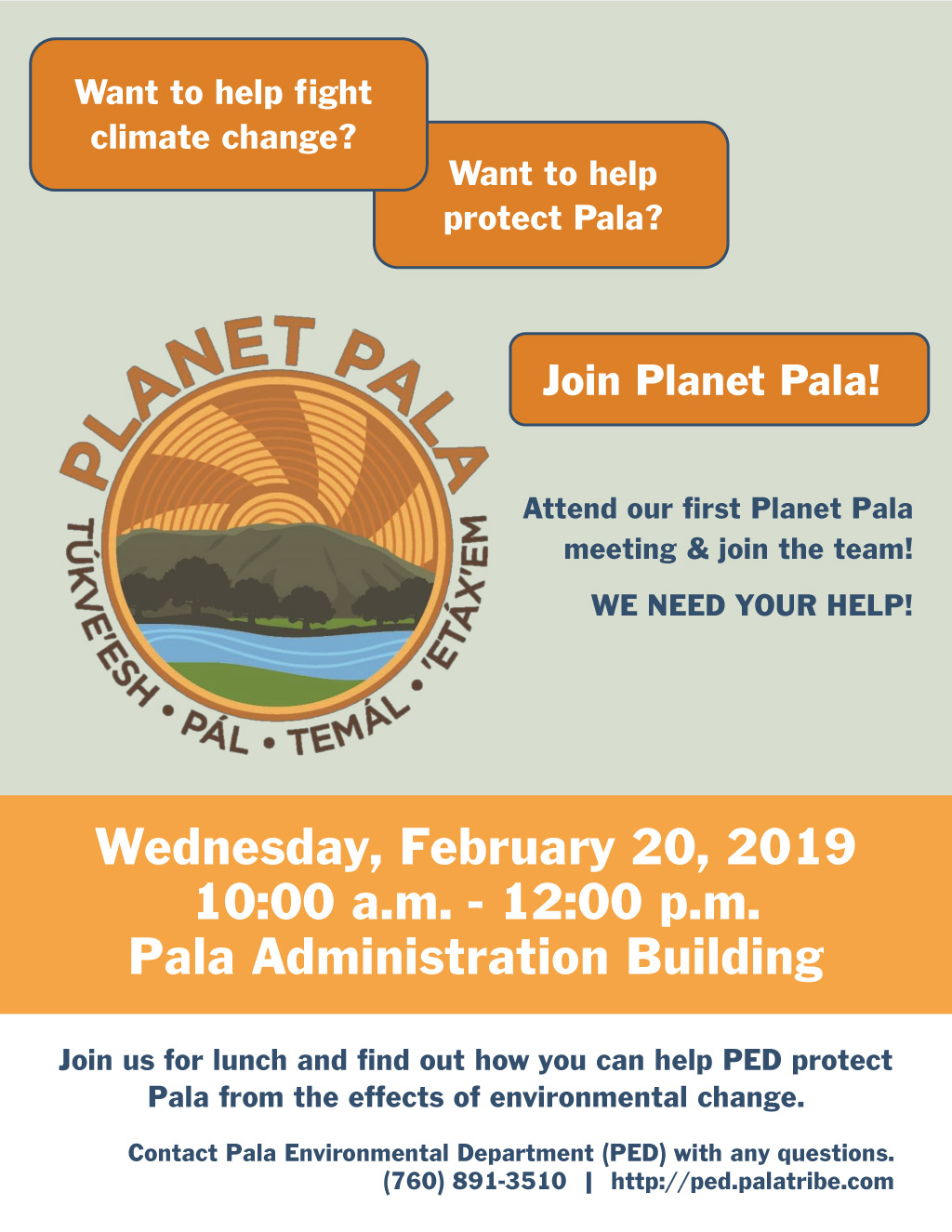 Want to help fight climate change?

Want to help protect Pala?

PLANET PALA

TÚKVE'ESH • PÁL • TEMÁL • 'ETÁX'EM

Join Planet Pala!

Attend our first Planet Pala meeting & join the team!

WE NEED YOUR HELP!

Wednesday, February 20, 2019
10:00 a.m. - 12:00 p.m.
Pala Administration Building

Join us for lunch and find out how you can help PED protect Pala from the effects of environmental change.

Contact Pala Environmental Department (PED) with any questions.
(760) 891-3510 | http://ped.palatribe.com